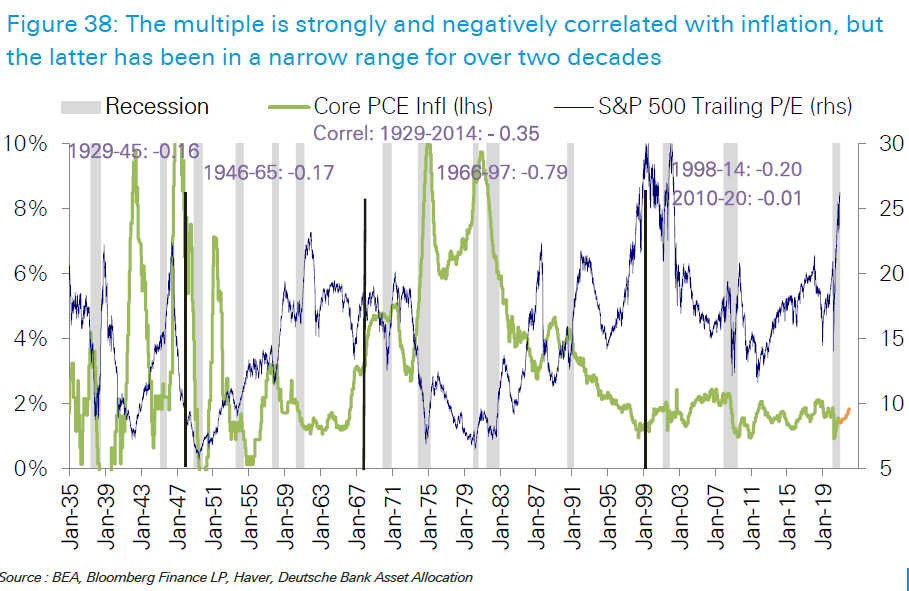 Figure 38: The multiple is strongly and negatively correlated with inflation, but the latter has been in a narrow range for over two decades

Recession Core PCE Infl (lhs) S&P 500 Trailing P/E (rhs)

Correl: 1929-2014: - 0.35

1929-45: -0.16
1946-65: -0.17
1966-97: -0.79
1998-14: -0.20
2010-20: -0.01

10%
8%
6%
4%
2%
0%

30
25
20
15
10
5

Jan-35 Jan-39 Jan-43 Jan-47 Jan-51 Jan-55 Jan-59 Jan-63 Jan-67 Jan-71 Jan-75 Jan-79 Jan-83 Jan-87 Jan-91 Jan-95 Jan-99 Jan-03 Jan-07 Jan-11 Jan-15 Jan-19

Source : BEA, Bloomberg Finance LP, Haver, Deutsche Bank Asset Allocation